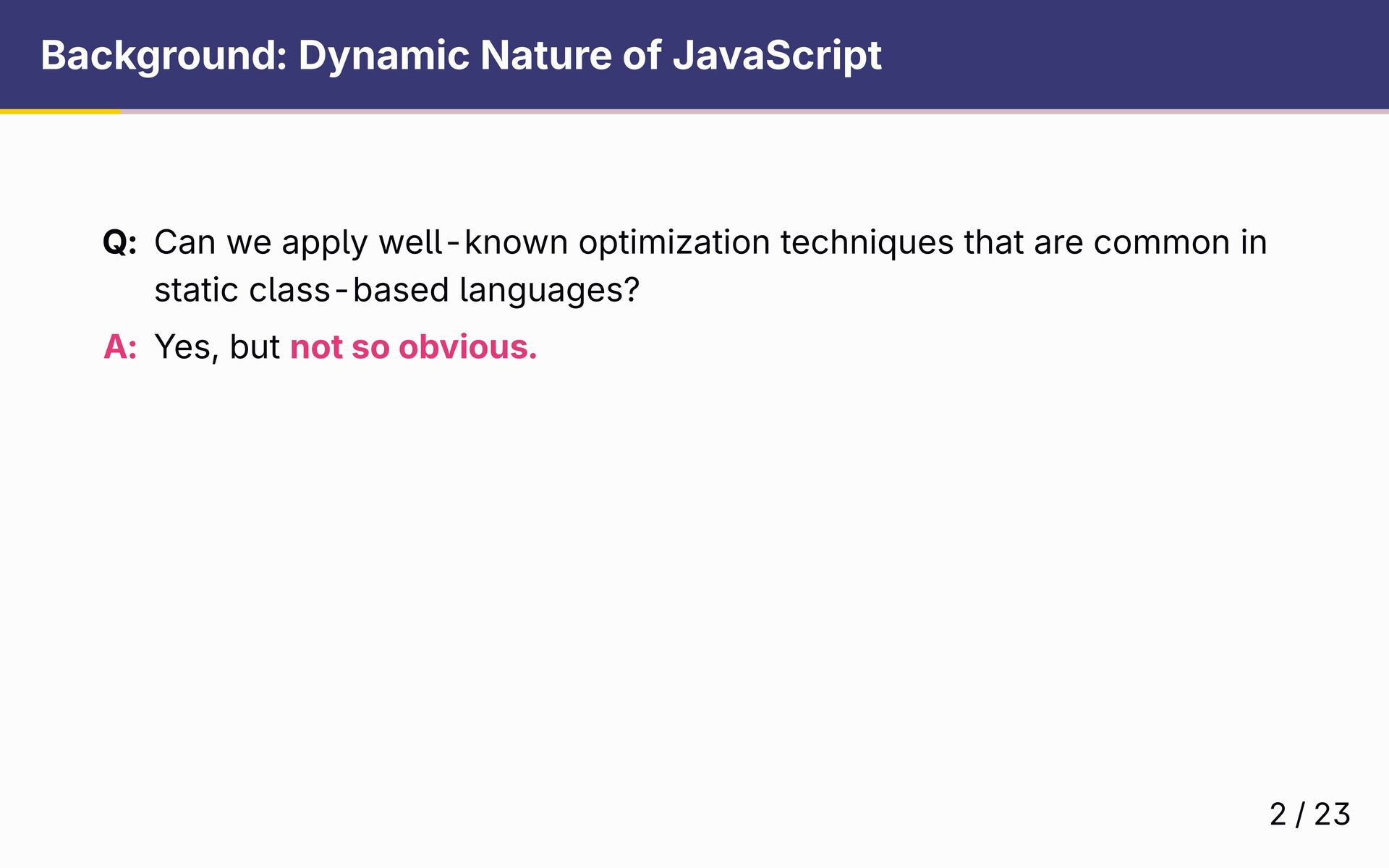 Background: Dynamic Nature of JavaScript

Q: Can we apply well-known optimization techniques that are common in static class-based languages?

A: Yes, but not so obvious.

2 / 23